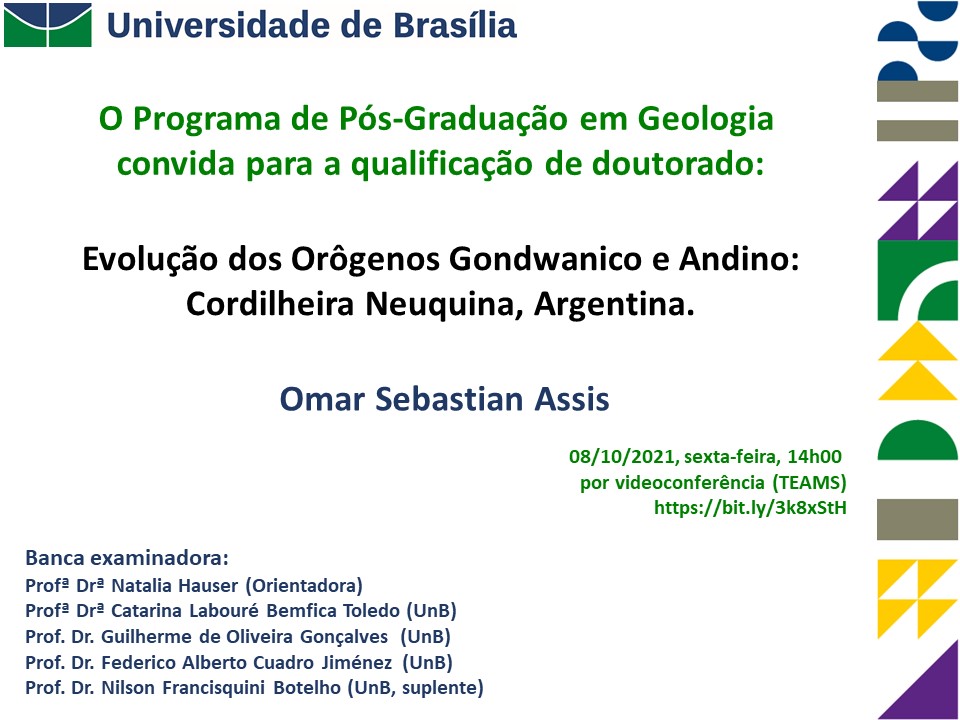 Universidade de Brasília

O Programa de Pós-Graduação em Geologia convida para a qualificação de doutorado:

Evolução dos Orôgenos Gondwanico e Andino: Cordilheira Neuquina, Argentina.

Omar Sebastian Assis

08/10/2021, sexta-feira, 14h00
por videoconferência (TEAMS)
https://bit.ly/3k8xStH

Banca examinadora:
Profª Drª Natalia Hauser (Orientadora)
Profª Drª Catarina Labouré Bemfica Toledo (UnB)
Prof. Dr. Guilherme de Oliveira Gonçalves (UnB)
Prof. Dr. Federico Alberto Cuadro Jiménez (UnB)
Prof. Dr. Nilson Francisquini Botelho (UnB, suplente)